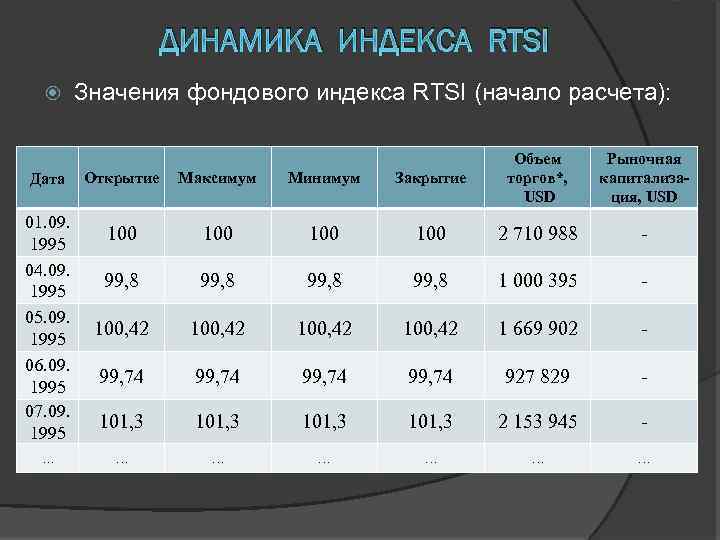 ДИНАМИКА ИНДЕКСА RTSI

Значения фондового индекса RTSI (начало расчета):

| Дата | Открытие | Максимум | Минимум | Закрытие | Объем торгов*, USD | Рыночная капитализация, USD |
|---|---|---|---|---|---|---|
| 01.09.1995 | 100 | 100 | 100 | 100 | 2 710 988 | - |
| 04.09.1995 | 99,8 | 99,8 | 99,8 | 99,8 | 1 000 395 | - |
| 05.09.1995 | 100,42 | 100,42 | 100,42 | 100,42 | 1 669 902 | - |
| 06.09.1995 | 99,74 | 99,74 | 99,74 | 99,74 | 927 829 | - |
| 07.09.1995 | 101,3 | 101,3 | 101,3 | 101,3 | 2 153 945 | - |
| ... | ... | ... | ... | ... | ... | ... |